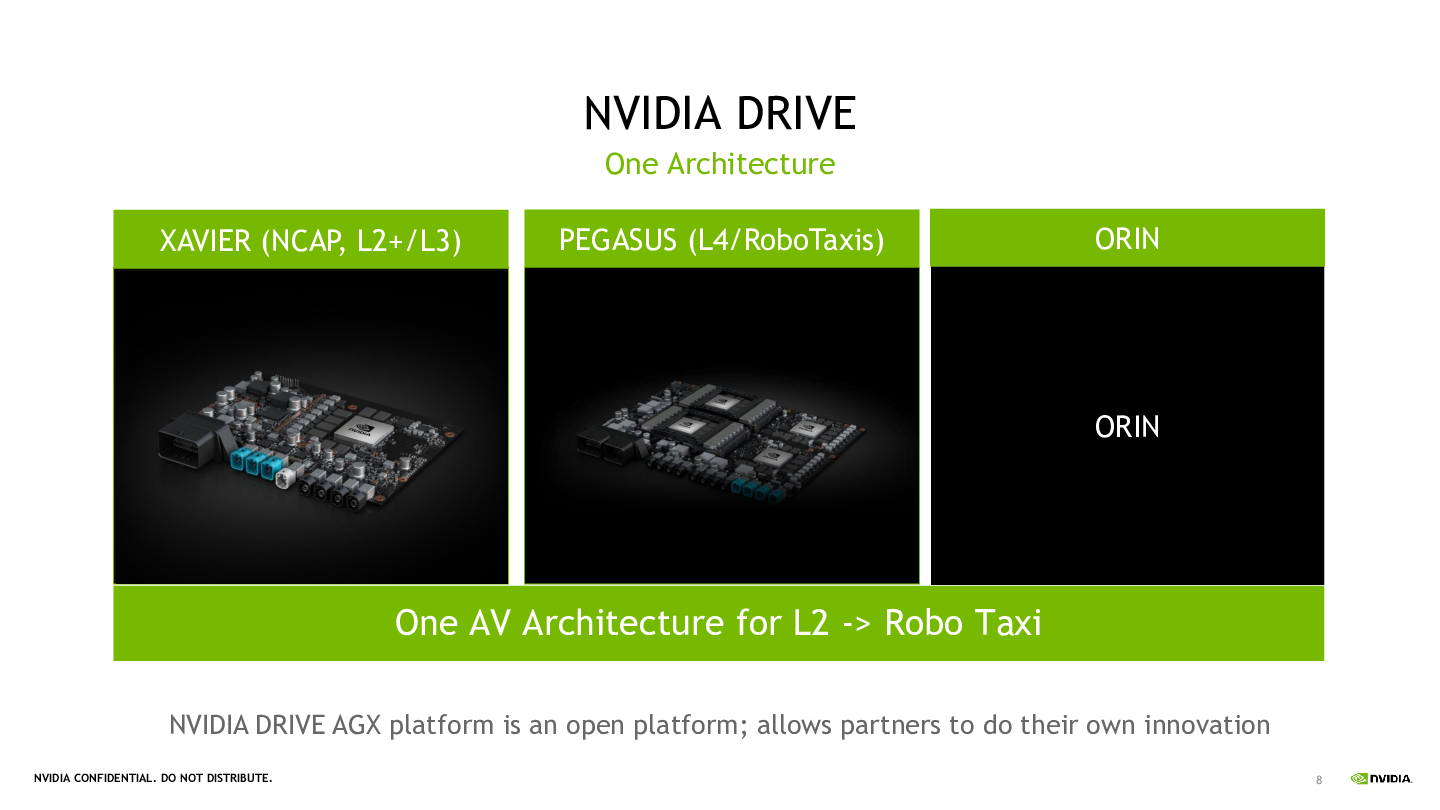 NVIDIA DRIVE

One Architecture

XAVIER (NCAP, L2+/L3)

PEGASUS (L4/RoboTaxis)

ORIN

ORIN

One AV Architecture for L2 -> Robo Taxi

NVIDIA DRIVE AGX platform is an open platform; allows partners to do their own innovation

NVIDIA CONFIDENTIAL. DO NOT DISTRIBUTE.

8

NVIDIA.